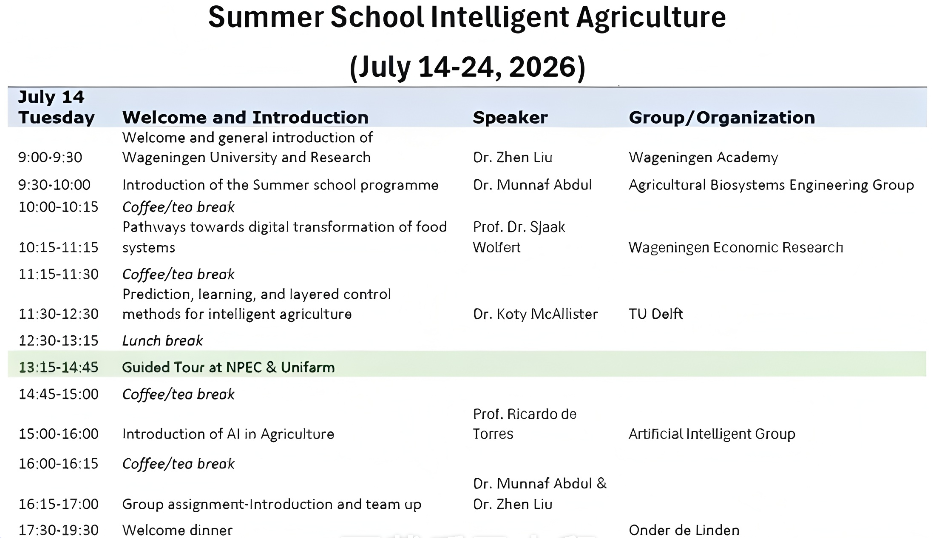 Summer School Intelligent Agriculture
(July 14-24, 2026)

| July 14 Tuesday | Welcome and Introduction | Speaker | Group/Organization |
|---|---|---|---|
| 9:00-9:30 | Welcome and general introduction of Wageningen University and Research | Dr. Zhen Liu | Wageningen Academy |
| 9:30-10:00 | Introduction of the Summer school programme | Dr. Munnaf Abdul | Agricultural Biosystems Engineering Group |
| 10:00-10:15 | Coffee/tea break | | |
| 10:15-11:15 | Pathways towards digital transformation of food systems | Prof. Dr. Sjaak Wolfert | Wageningen Economic Research |
| 11:15-11:30 | Coffee/tea break | | |
| 11:30-12:30 | Prediction, learning, and layered control methods for intelligent agriculture | Dr. Koty McAllister | TU Delft |
| 12:30-13:15 | Lunch break | | |
| 13:15-14:45 | Guided Tour at NPEC & Unifarm | | |
| 14:45-15:00 | Coffee/tea break | | |
| 15:00-16:00 | Introduction of AI in Agriculture | Prof. Ricardo de Torres | Artificial Intelligent Group |
| 16:00-16:15 | Coffee/tea break | | |
| 16:15-17:00 | Group assignment-Introduction and team up | Dr. Munnaf Abdul & Dr. Zhen Liu | |
| 17:30-19:30 | Welcome dinner | | Onder de Linden |